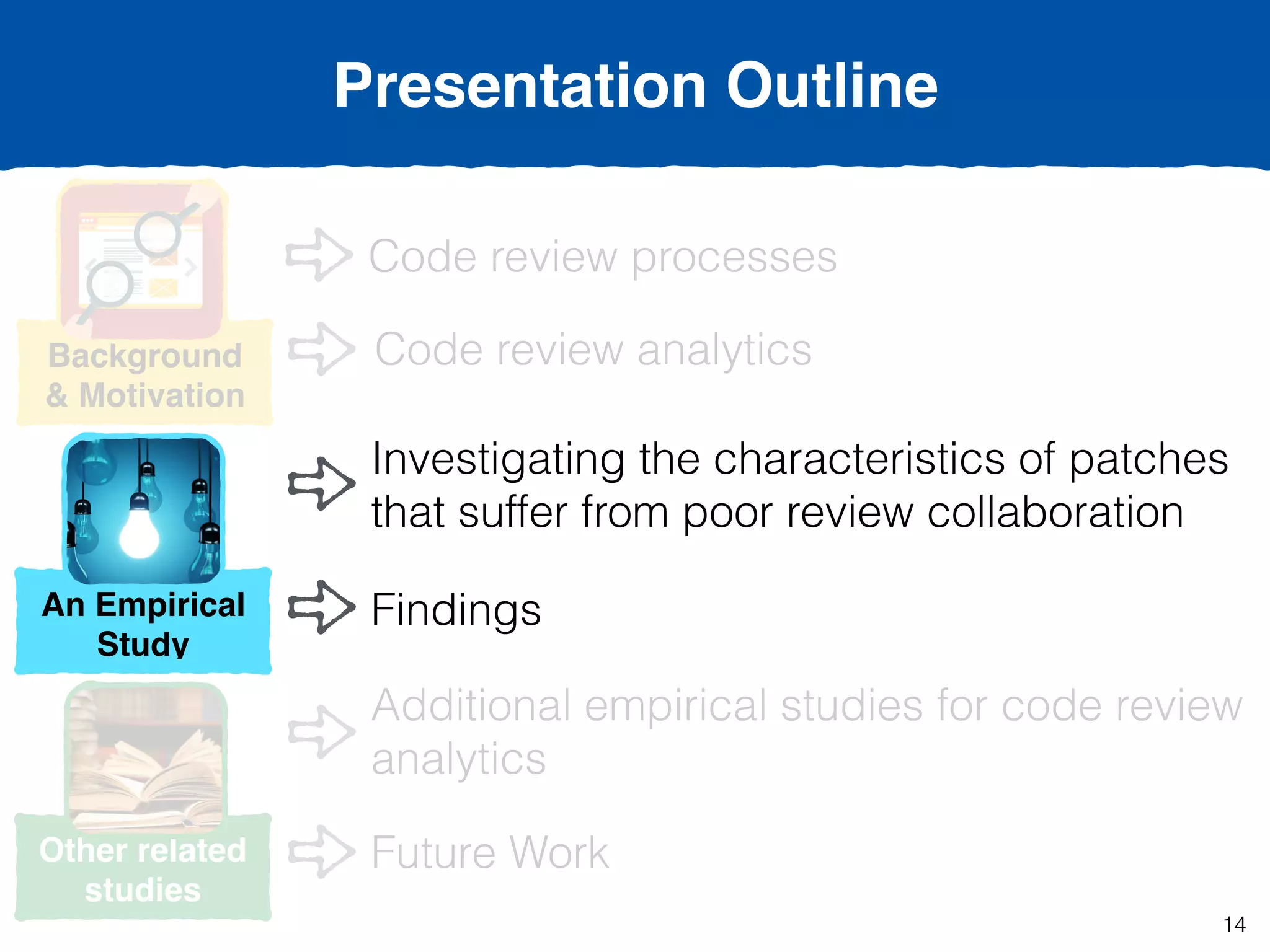 Presentation Outline

Background & Motivation

Code review processes

Code review analytics

An Empirical Study

Investigating the characteristics of patches that suffer from poor review collaboration

Findings

Other related studies

Additional empirical studies for code review analytics

Future Work

14